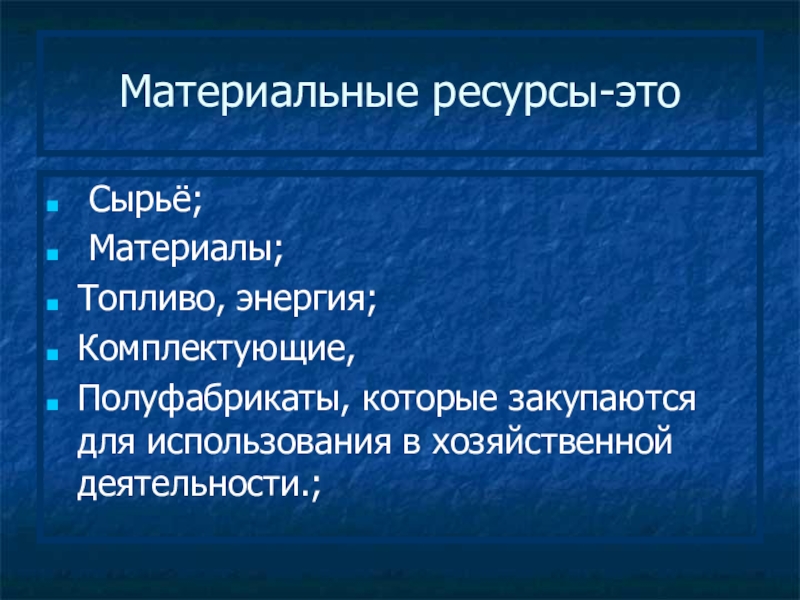 Материальные ресурсы-это

- Сырьё;
- Материалы;
- Топливо, энергия;
- Комплектующие,
- Полуфабрикаты, которые закупаются для использования в хозяйственной деятельности.;